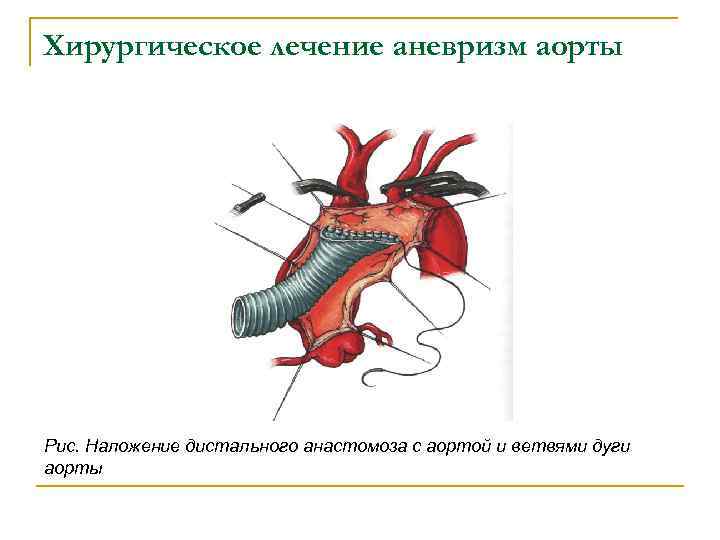 Хирургическое лечение аневризм аорты

Рис. Наложение дистального анастомоза с аортой и ветвями дуги аорты